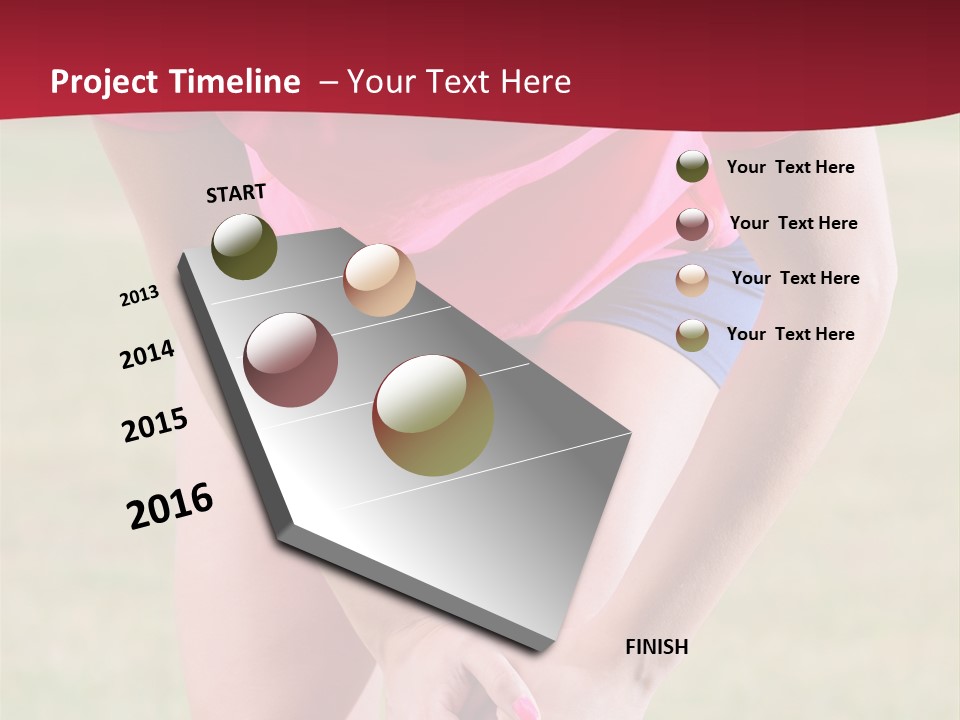 Project Timeline – Your Text Here

START

2013

2014

2015

2016

FINISH

Your Text Here

Your Text Here

Your Text Here

Your Text Here